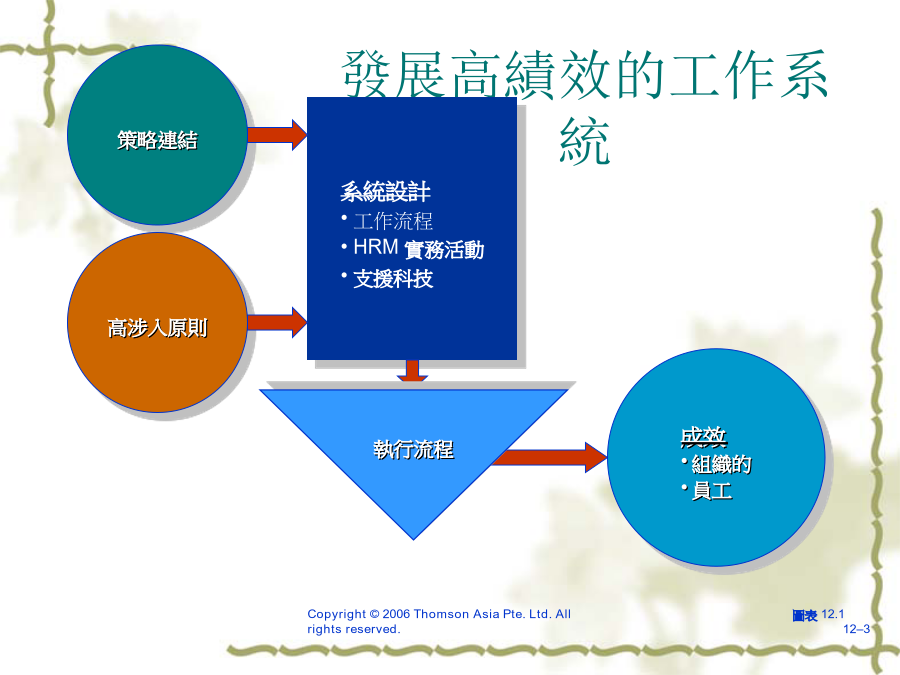 發展高績效的工作系統

策略連結

高涉入原則

系統設計
• 工作流程
• HRM 實務活動
• 支援科技

執行流程

成效
• 組織的
• 員工

Copyright © 2006 Thomson Asia Pte. Ltd. All rights reserved.

圖表 12.1
12–3